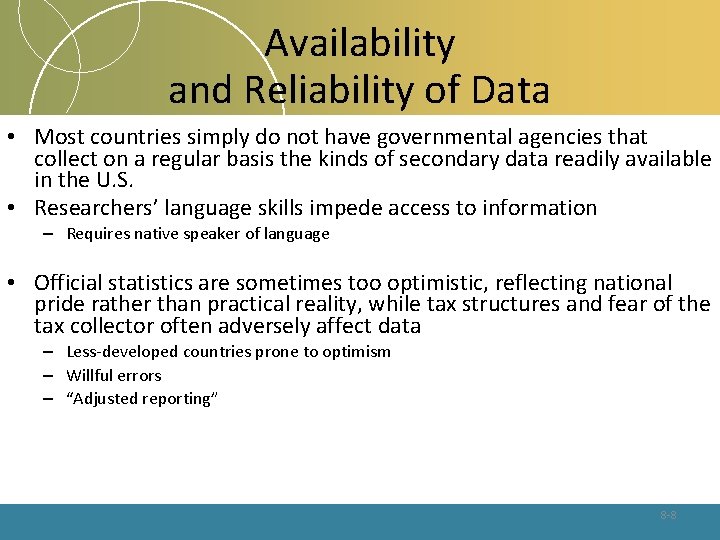 Availability and Reliability of Data

• Most countries simply do not have governmental agencies that collect on a regular basis the kinds of secondary data readily available in the U.S.

• Researchers' language skills impede access to information
– Requires native speaker of language

• Official statistics are sometimes too optimistic, reflecting national pride rather than practical reality, while tax structures and fear of the tax collector often adversely affect data
– Less-developed countries prone to optimism
– Willful errors
– "Adjusted reporting"

8-8